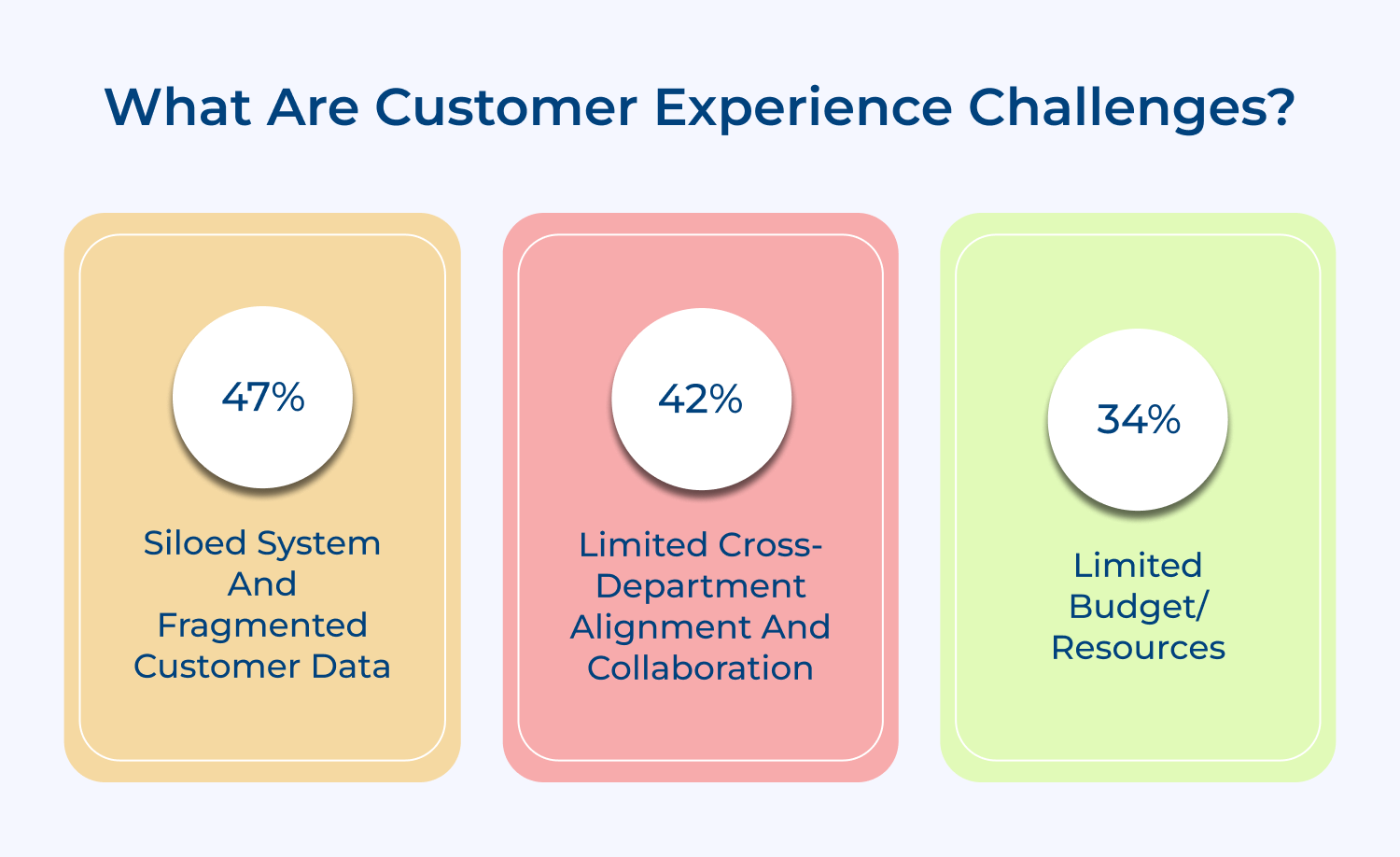 What Are Customer Experience Challenges?

47%

Siloed System And Fragmented Customer Data

42%

Limited Cross-Department Alignment And Collaboration

34%

Limited Budget/ Resources